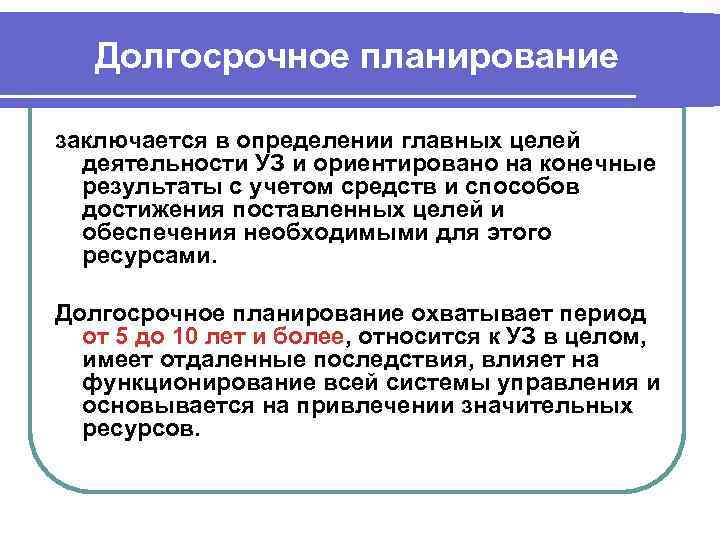 Долгосрочное планирование

заключается в определении главных целей деятельности УЗ и ориентировано на конечные результаты с учетом средств и способов достижения поставленных целей и обеспечения необходимыми для этого ресурсами.

Долгосрочное планирование охватывает период от 5 до 10 лет и более, относится к УЗ в целом, имеет отдаленные последствия, влияет на функционирование всей системы управления и основывается на привлечении значительных ресурсов.